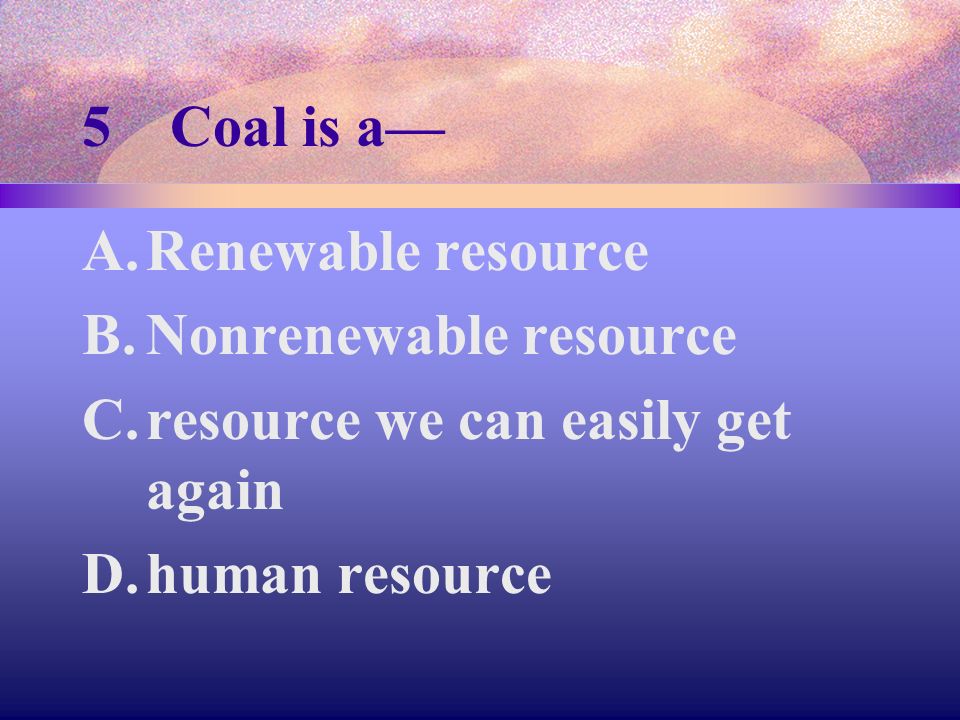 5 Coal is a—

A. Renewable resource
B. Nonrenewable resource
C. resource we can easily get again
D. human resource